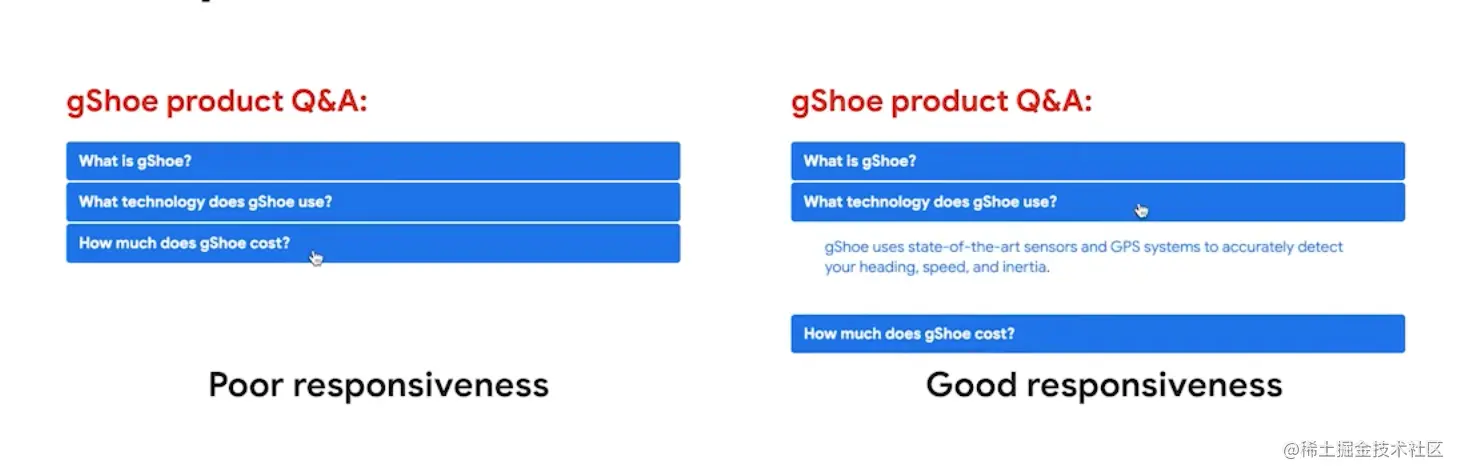 gShoe product Q&A:

What is gShoe?

What technology does gShoe use?

How much does gShoe cost?

Poor responsiveness

gShoe product Q&A:

What is gShoe?

What technology does gShoe use?

gShoe uses state-of-the-art sensors and GPS systems to accurately detect your heading, speed, and inertia.

How much does gShoe cost?

Good responsiveness

@稀土掘金技术社区